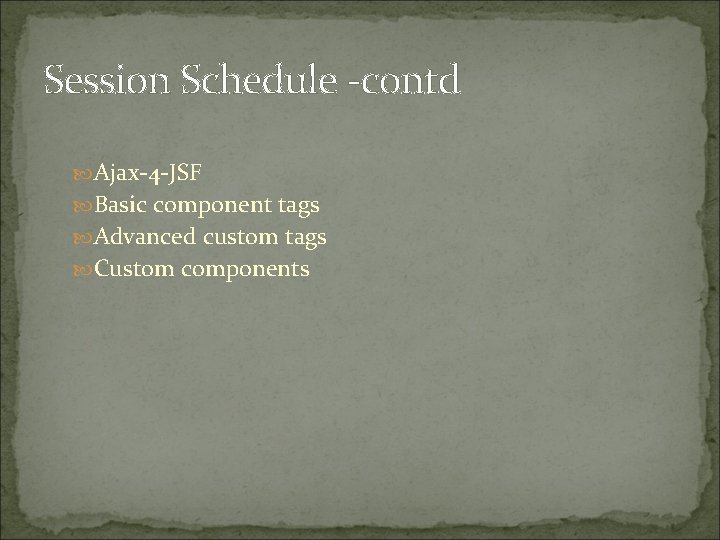 Session Schedule -contd

Ajax-4-JSF
Basic component tags
Advanced custom tags
Custom components